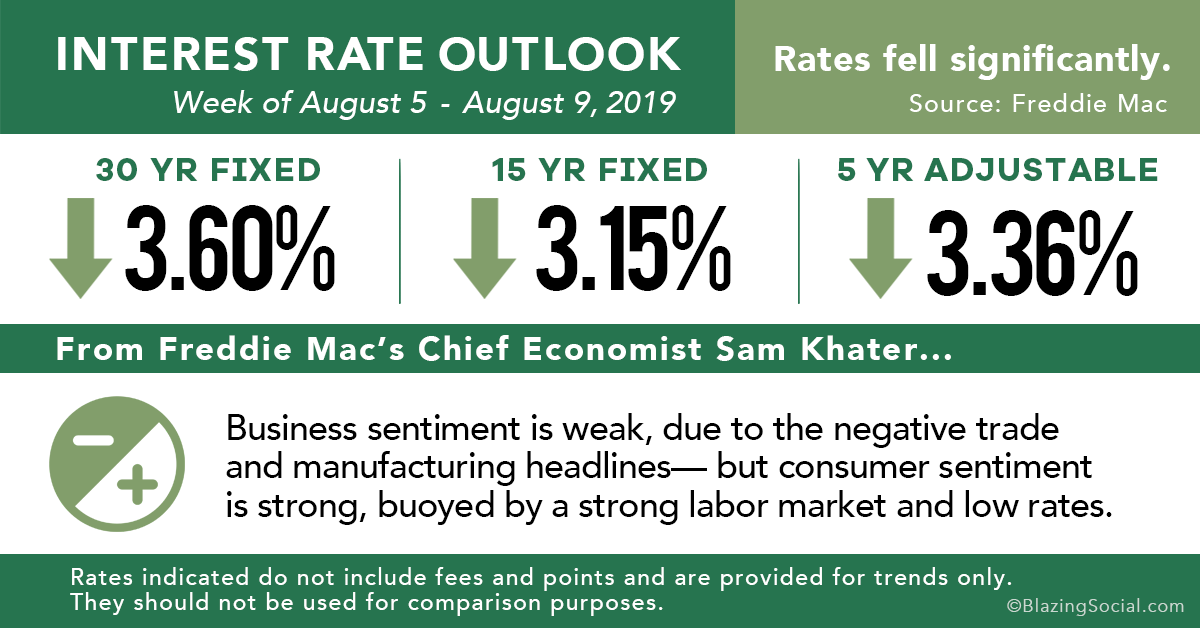 INTEREST RATE OUTLOOK
Week of August 5 - August 9, 2019

Rates fell significantly.
Source: Freddie Mac

30 YR FIXED
3.60%

15 YR FIXED
3.15%

5 YR ADJUSTABLE
3.36%

From Freddie Mac's Chief Economist Sam Khater...

Business sentiment is weak, due to the negative trade and manufacturing headlines— but consumer sentiment is strong, buoyed by a strong labor market and low rates.

Rates indicated do not include fees and points and are provided for trends only. They should not be used for comparison purposes.

©BlazingSocial.com